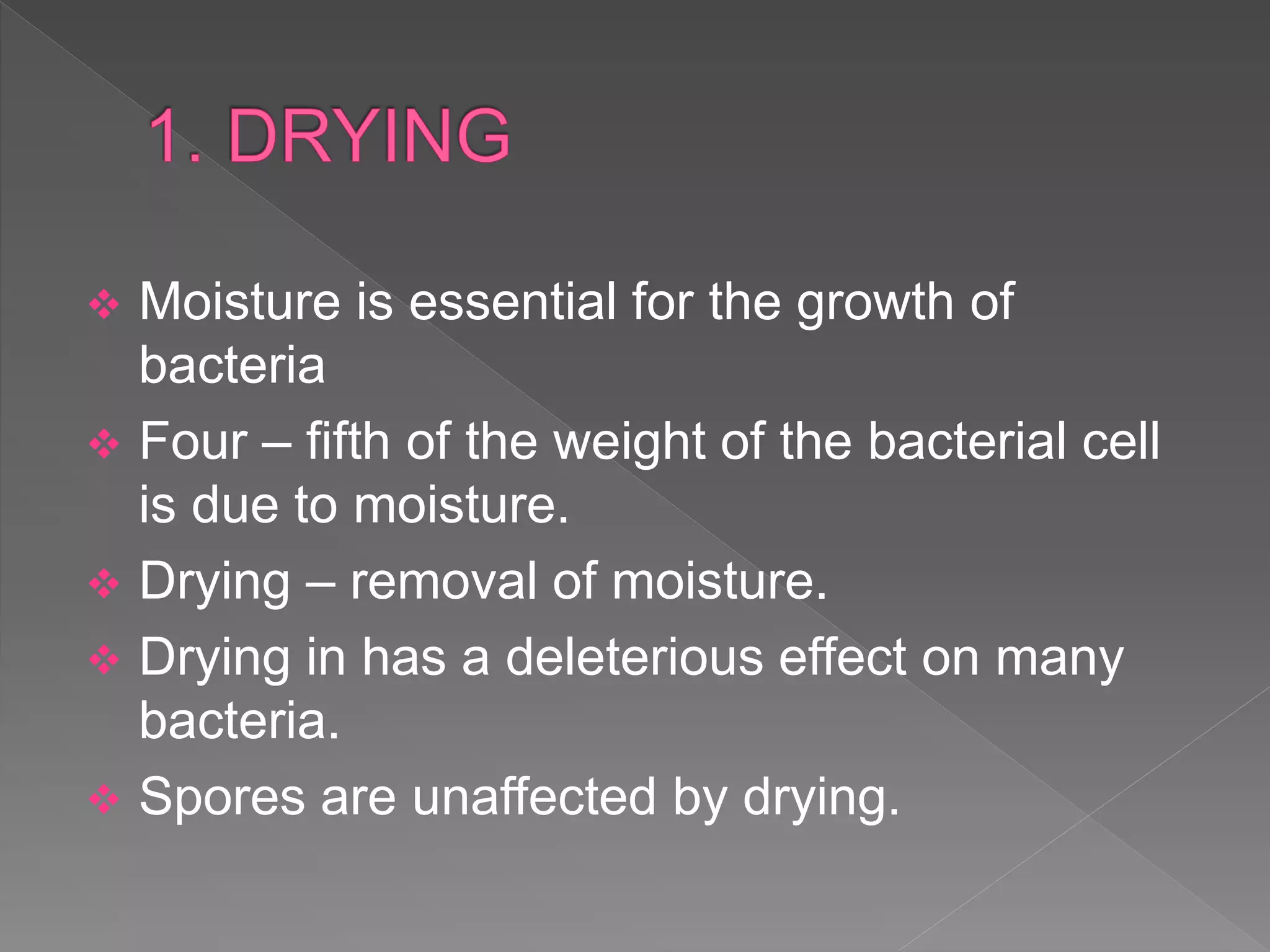 1. DRYING

❖ Moisture is essential for the growth of bacteria

❖ Four – fifth of the weight of the bacterial cell is due to moisture.

❖ Drying – removal of moisture.

❖ Drying in has a deleterious effect on many bacteria.

❖ Spores are unaffected by drying.